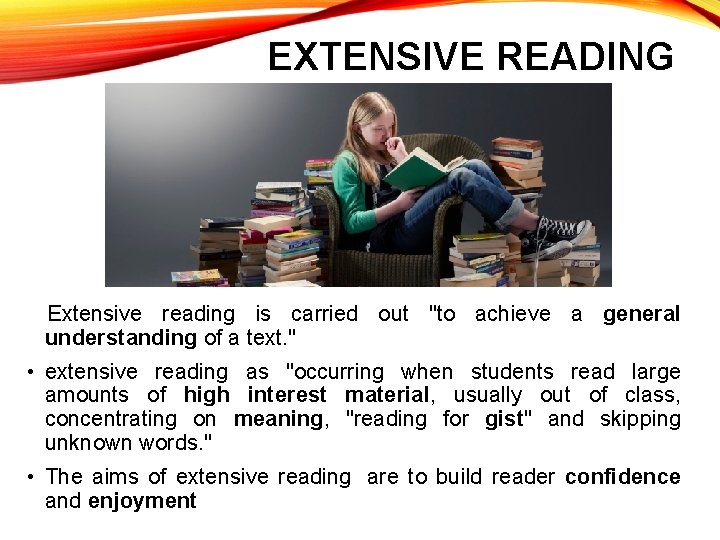 EXTENSIVE READING

Extensive reading is carried out "to achieve a general understanding of a text."

• extensive reading as "occurring when students read large amounts of high interest material, usually out of class, concentrating on meaning, "reading for gist" and skipping unknown words."

• The aims of extensive reading are to build reader confidence and enjoyment